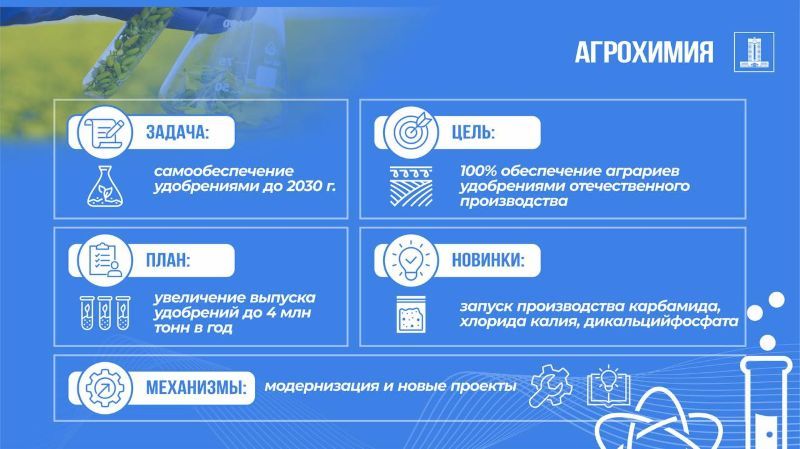 АГРОХИМИЯ

ЗАДАЧА:

самообеспечение удобрениями до 2030 г.

ЦЕЛЬ:

100% обеспечение аграриев удобрениями отечественного производства

ПЛАН:

увеличение выпуска удобрений до 4 млн тонн в год

НОВИНКИ:

запуск производства карбамида, хлорида калия, дикальцийфосфата

МЕХАНИЗМЫ:

модернизация и новые проекты